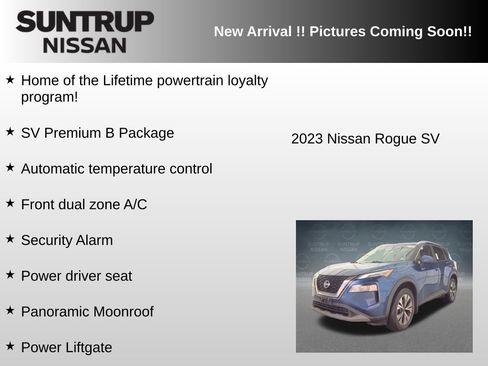 SUNTRUP NISSAN

New Arrival !! Pictures Coming Soon!!

★ Home of the Lifetime powertrain loyalty program!

★ SV Premium B Package

★ Automatic temperature control

★ Front dual zone A/C

★ Security Alarm

★ Power driver seat

★ Panoramic Moonroof

★ Power Liftgate

2023 Nissan Rogue SV